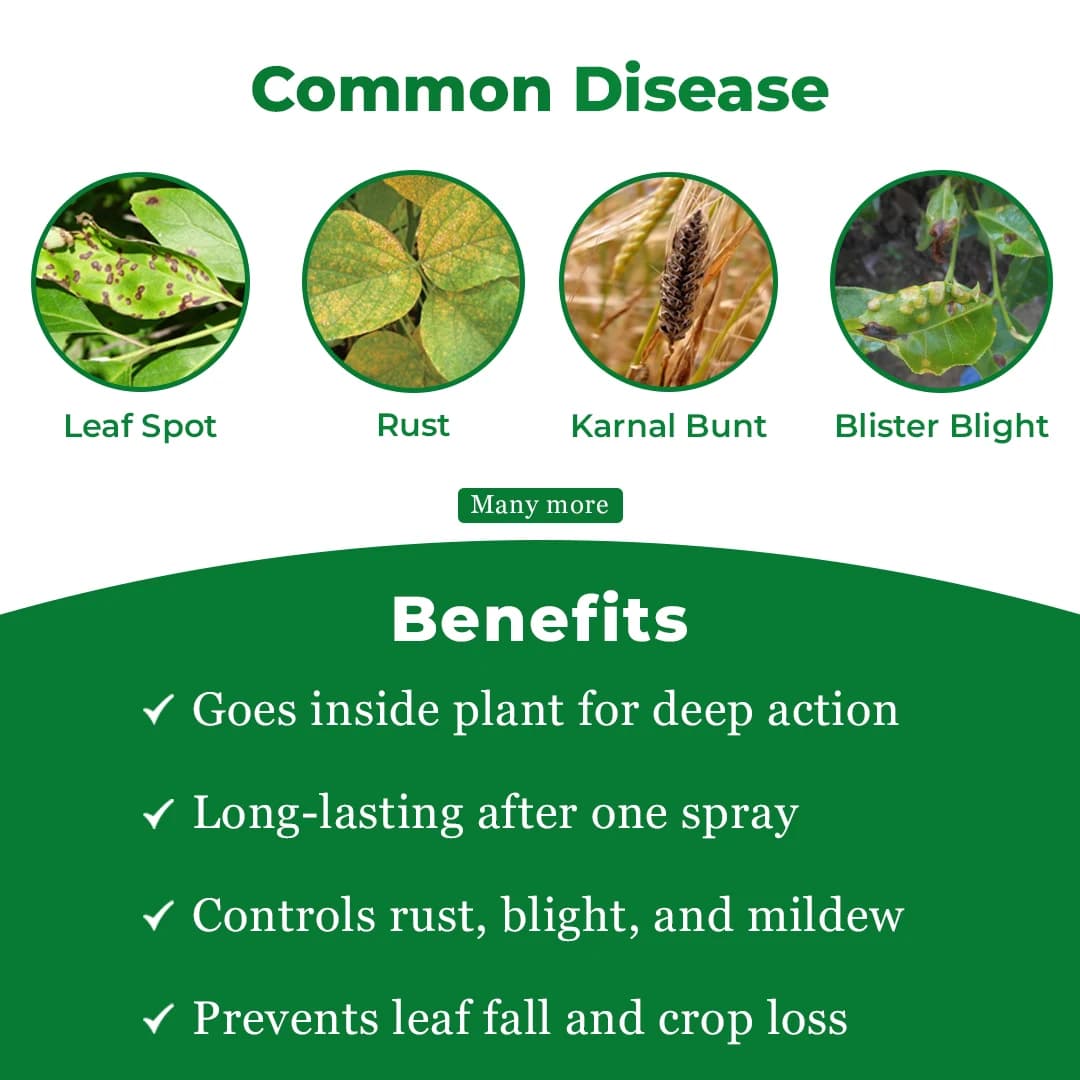 Common Disease

Leaf Spot

Rust

Karnal Bunt

Blister Blight

Many more

Benefits

✓ Goes inside plant for deep action

✓ Long-lasting after one spray

✓ Controls rust, blight, and mildew

✓ Prevents leaf fall and crop loss